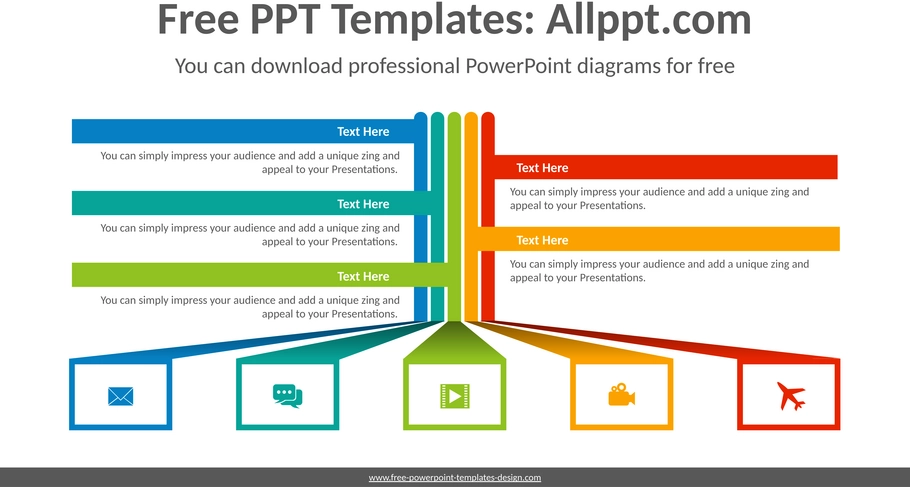 Free PPT Templates: Allppt.com

You can download professional PowerPoint diagrams for free

Text Here

You can simply impress your audience and add a unique zing and appeal to your Presentations.

Text Here

You can simply impress your audience and add a unique zing and appeal to your Presentations.

Text Here

You can simply impress your audience and add a unique zing and appeal to your Presentations.

Text Here

You can simply impress your audience and add a unique zing and appeal to your Presentations.

Text Here

You can simply impress your audience and add a unique zing and appeal to your Presentations.

www.free-powerpoint-templates-design.com